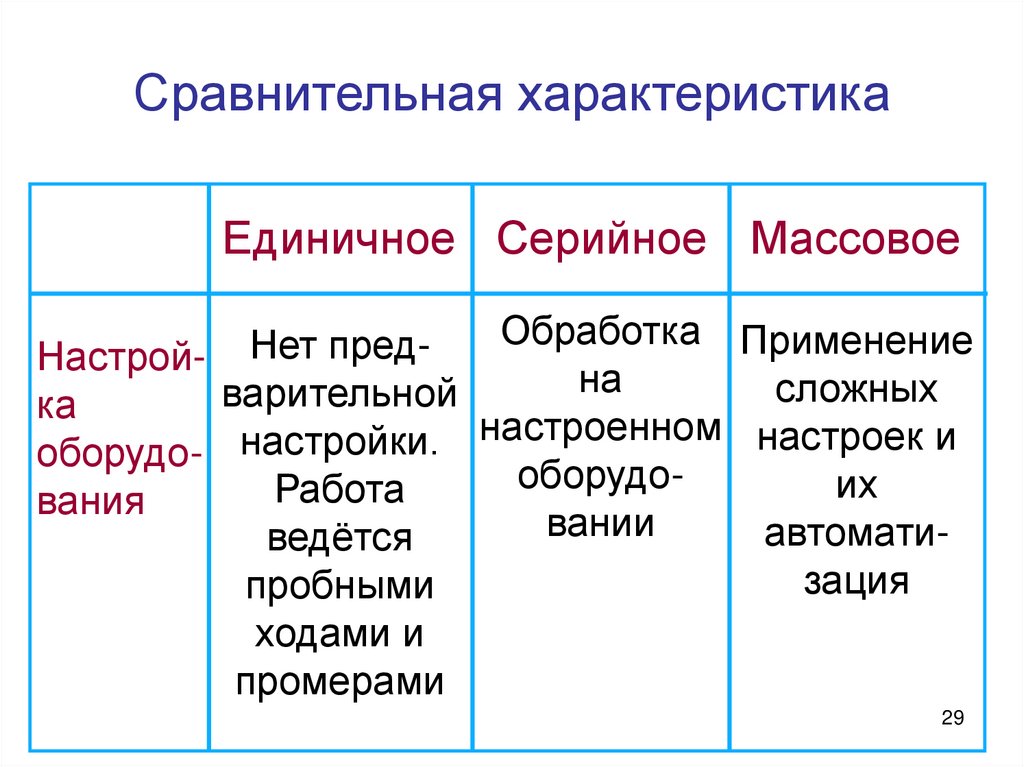 Сравнительная характеристика

| | Единичное | Серийное | Массовое |
|---|---|---|---|
| Настройка оборудования | Нет предварительной настройки. Работа ведётся пробными ходами и промерами | Обработка на настроенном оборудовании | Применение сложных настроек и их автоматизация |

29